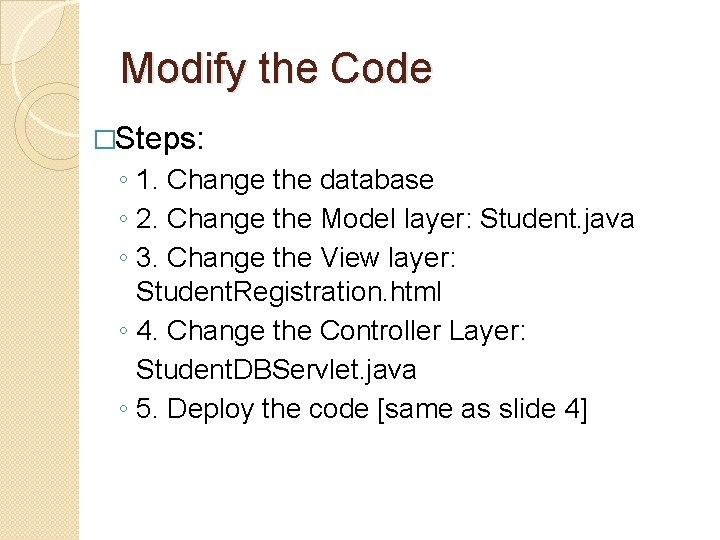 Modify the Code

□Steps:

◦ 1. Change the database
◦ 2. Change the Model layer: Student.java
◦ 3. Change the View layer: StudentRegistration.html
◦ 4. Change the Controller Layer: StudentDBServlet.java
◦ 5. Deploy the code [same as slide 4]